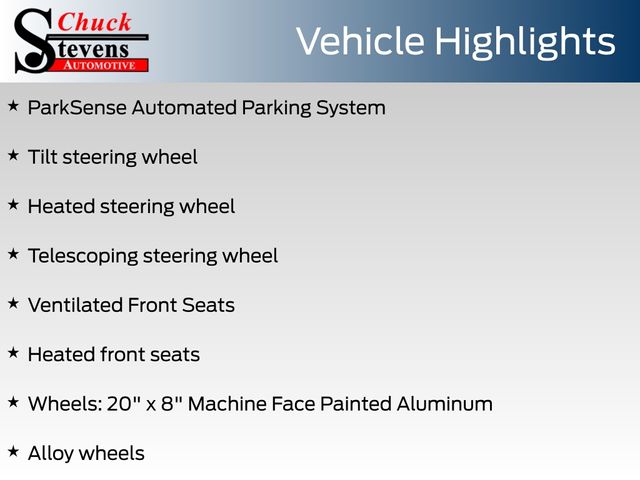 Chuck Stevens AUTOMOTIVE

Vehicle Highlights

★ ParkSense Automated Parking System

★ Tilt steering wheel

★ Heated steering wheel

★ Telescoping steering wheel

★ Ventilated Front Seats

★ Heated front seats

★ Wheels: 20" x 8" Machine Face Painted Aluminum

★ Alloy wheels